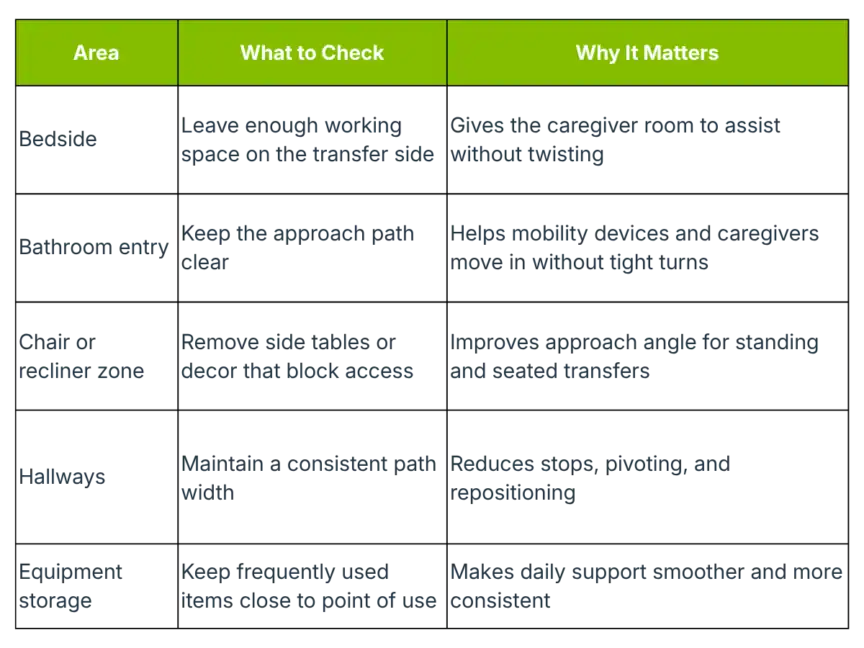 | Area | What to Check | Why It Matters |
|---|---|---|
| Bedside | Leave enough working space on the transfer side | Gives the caregiver room to assist without twisting |
| Bathroom entry | Keep the approach path clear | Helps mobility devices and caregivers move in without tight turns |
| Chair or recliner zone | Remove side tables or decor that block access | Improves approach angle for standing and seated transfers |
| Hallways | Maintain a consistent path width | Reduces stops, pivoting, and repositioning |
| Equipment storage | Keep frequently used items close to point of use | Makes daily support smoother and more consistent |